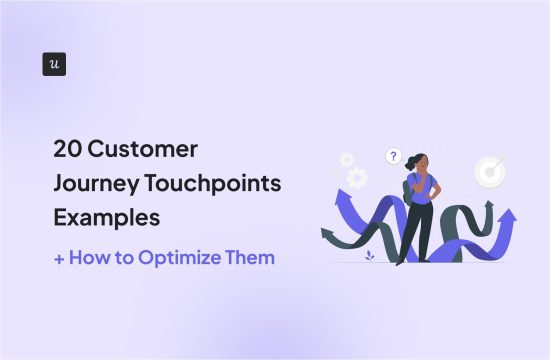 u

20 Customer Journey Touchpoints Examples

+ How to Optimize Them

?